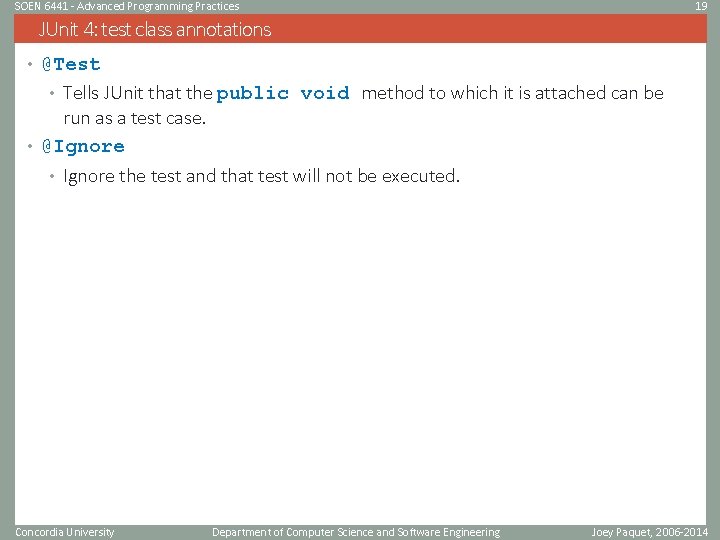 SOEN 6441 - Advanced Programming Practices 19

JUnit 4: test class annotations

• @Test
  • Tells JUnit that the public void method to which it is attached can be run as a test case.
• @Ignore
  • Ignore the test and that test will not be executed.

Concordia University Department of Computer Science and Software Engineering Joey Paquet, 2006-2014